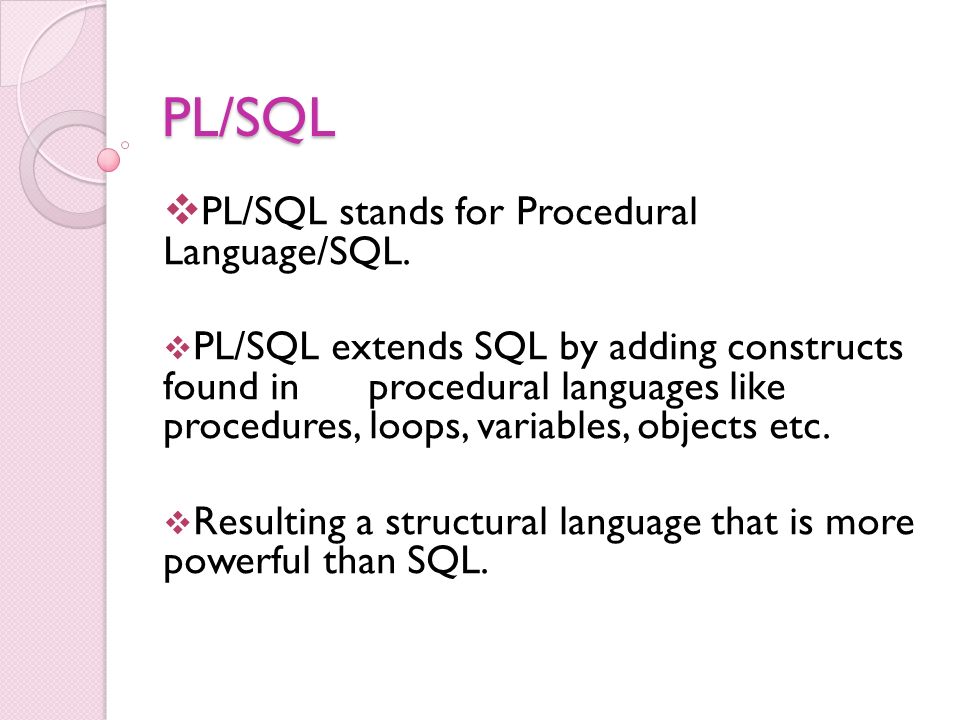 PL/SQL

❖PL/SQL stands for Procedural Language/SQL.

❖PL/SQL extends SQL by adding constructs found in procedural languages like procedures, loops, variables, objects etc.

❖Resulting a structural language that is more powerful than SQL.